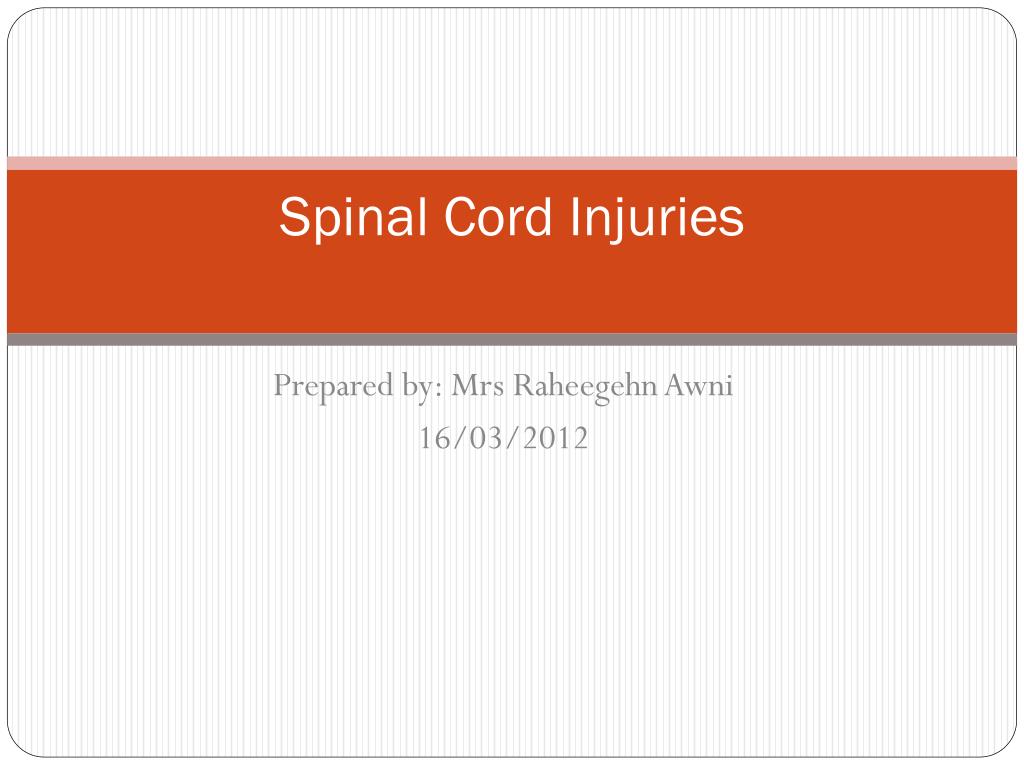 Spinal Cord Injuries

Prepared by: Mrs Raheegehn Awni
16/03/2012